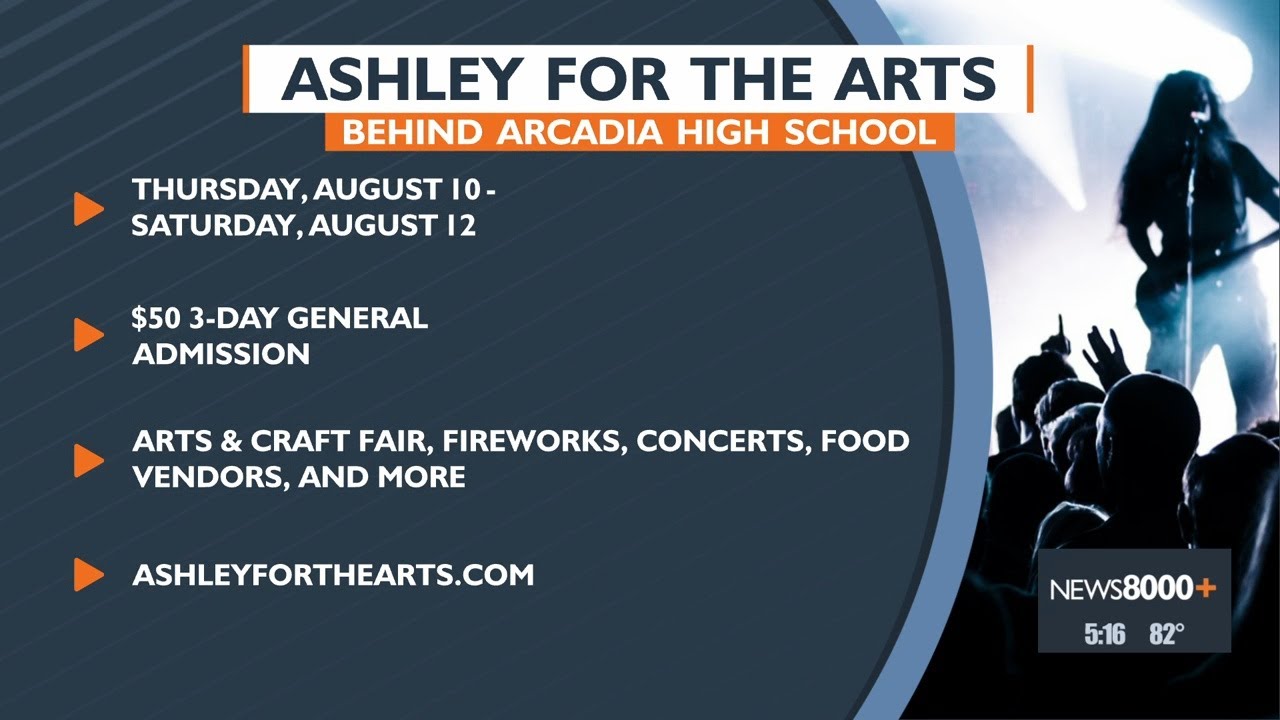 ASHLEY FOR THE ARTS
BEHIND ARCADIA HIGH SCHOOL

THURSDAY, AUGUST 10 - SATURDAY, AUGUST 12

$50 3-DAY GENERAL ADMISSION

ARTS & CRAFT FAIR, FIREWORKS, CONCERTS, FOOD VENDORS, AND MORE

ASHLEYFORTHEARTS.COM

NEWS8000+
5:16 82°